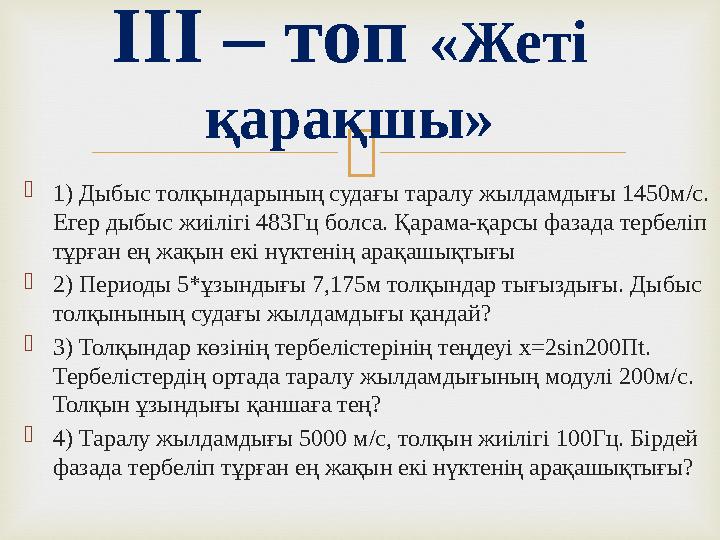 ІІІ – топ «Жеті қарақшы»

1) Дыбыс толқындарының судағы таралу жылдамдығы 1450м/с. Егер дыбыс жиілігі 483Гц болса. Қарама-қарсы фазада тербеліп тұрған ең жақын екі нүктенің арақашықтығы

2) Периоды 5*ұзындығы 7,175м толқындар тығыздығы. Дыбыс толқынының судағы жылдамдығы қандай?

3) Толқындар көзінің тербелістерінің теңдеуі x=2sin200Пt. Тербелістердің ортада таралу жылдамдығының модулі 200м/с. Толқын ұзындығы қаншаға тең?

4) Таралу жылдамдығы 5000 м/с, толқын жиілігі 100Гц. Бірдей фазада тербеліп тұрған ең жақын екі нүктенің арақашықтығы?